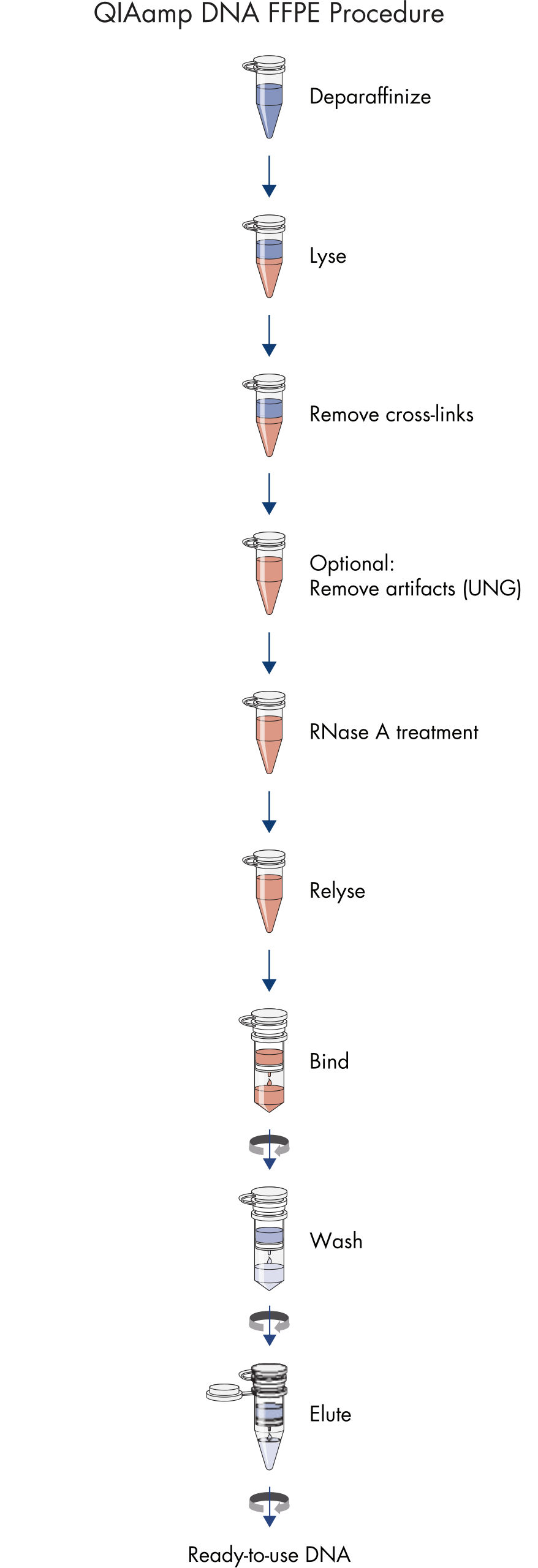 QIAamp DNA FFPE Procedure

Deparaffinize

Lyse

Remove cross-links

Optional:
Remove artifacts (UNG)

RNase A treatment

Relyse

Bind

Wash

Elute

Ready-to-use DNA